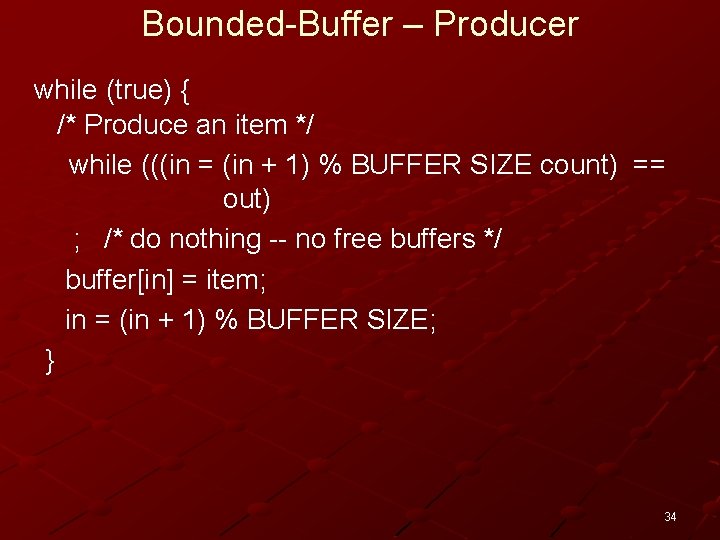 Bounded-Buffer – Producer

while (true) {
/* Produce an item */
while (((in = (in + 1) % BUFFER SIZE count) == out)
; /* do nothing -- no free buffers */
buffer[in] = item;
in = (in + 1) % BUFFER SIZE;
}

34